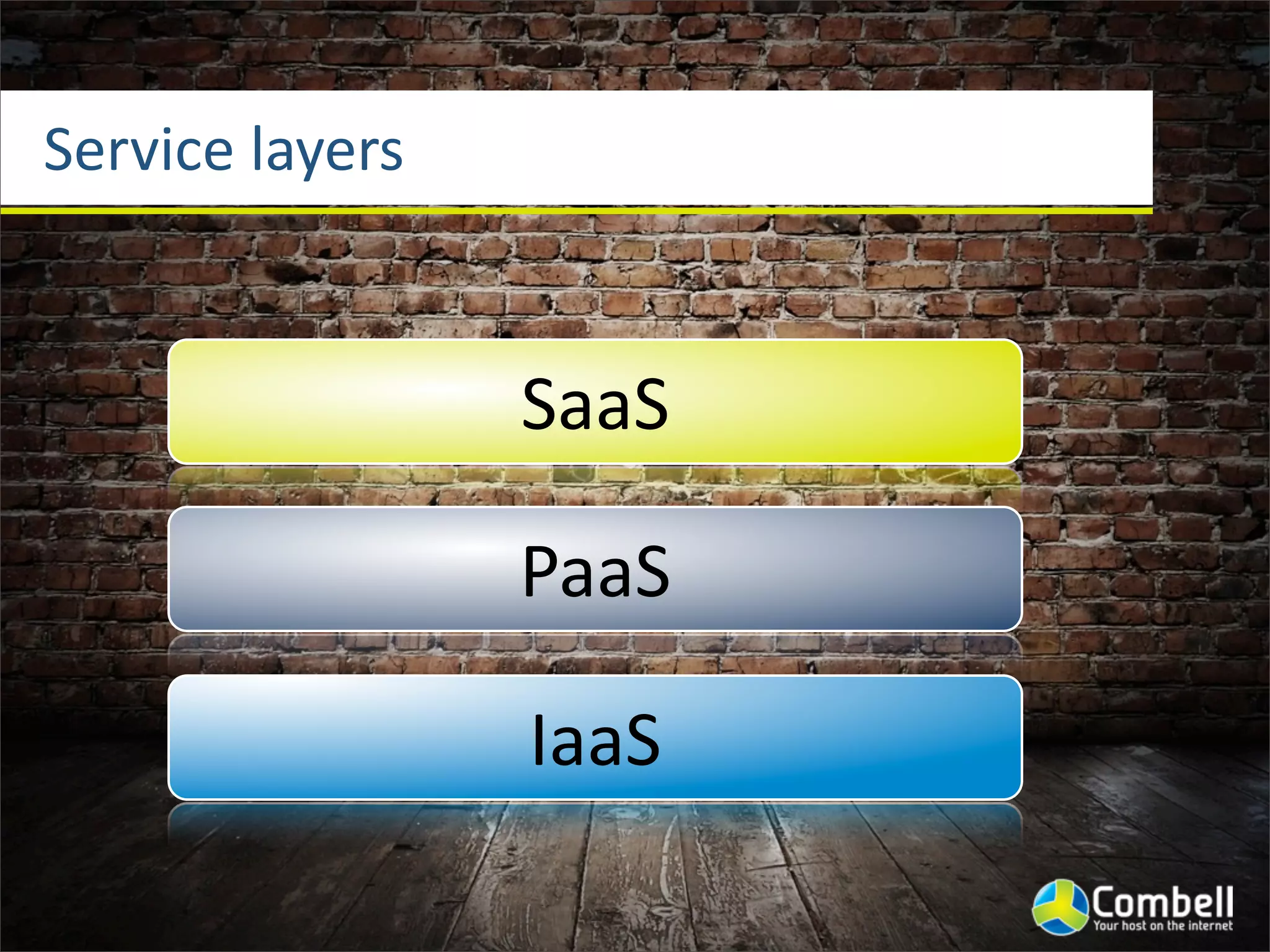 Service layers

SaaS

PaaS

IaaS

Combell
Your host on the internet